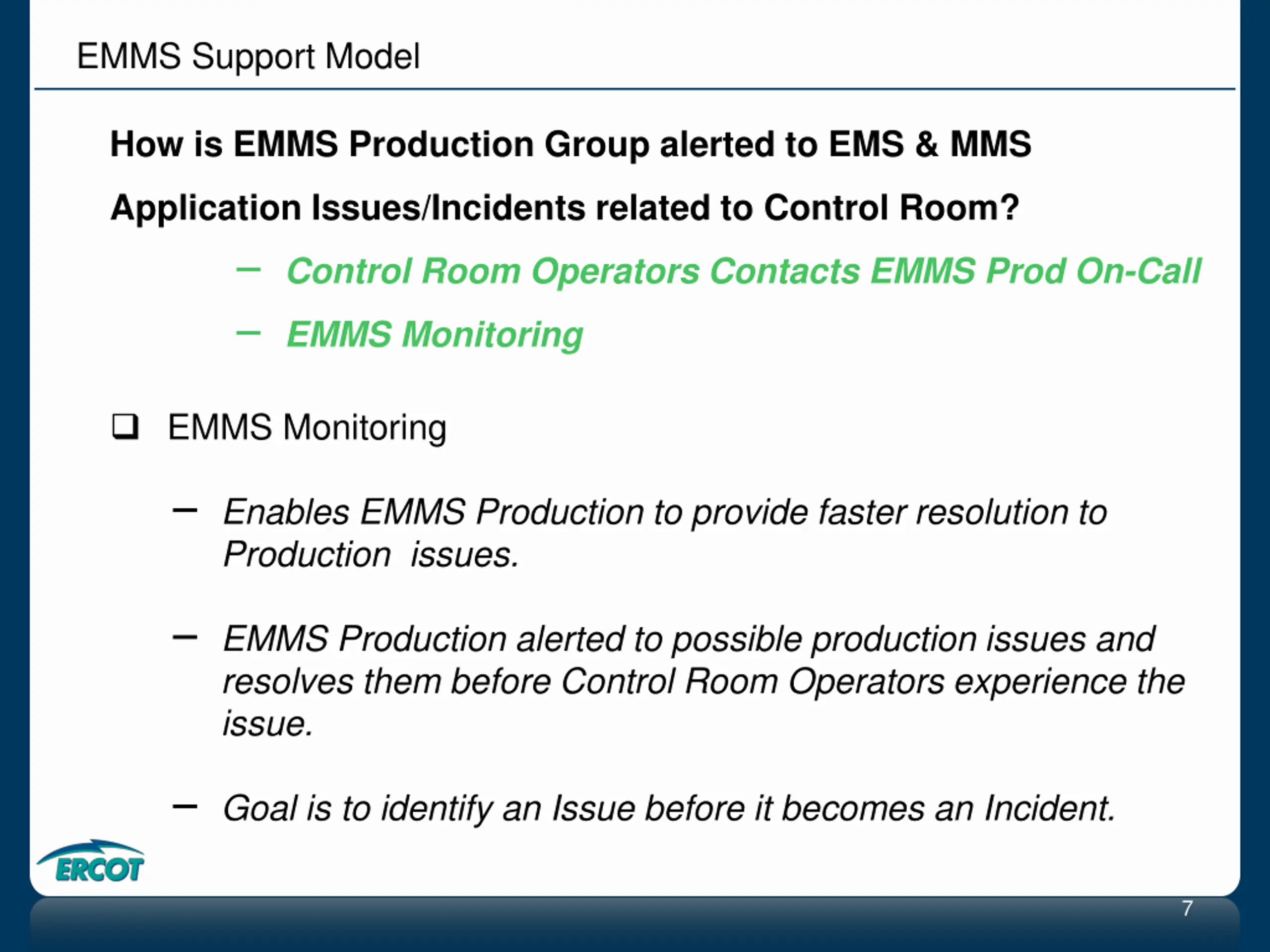 EMMS Support Model

How is EMMS Production Group alerted to EMS & MMS Application Issues/Incidents related to Control Room?

– Control Room Operators Contacts EMMS Prod On-Call

– EMMS Monitoring

❑ EMMS Monitoring

– Enables EMMS Production to provide faster resolution to Production issues.

– EMMS Production alerted to possible production issues and resolves them before Control Room Operators experience the issue.

– Goal is to identify an Issue before it becomes an Incident.

ERCOT

7